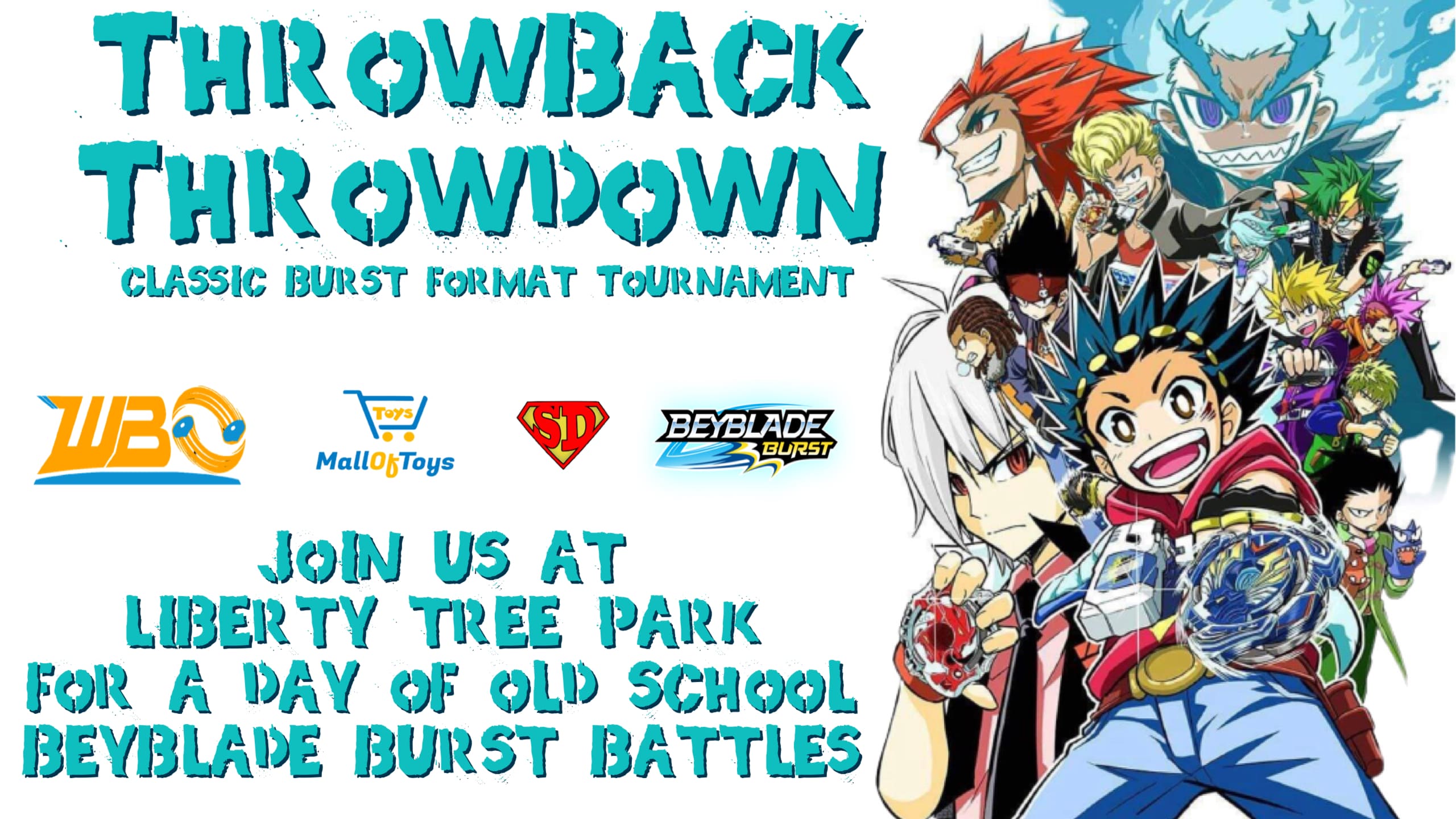 THROWBACK THROWDOWN

CLASSIC BURST FORMAT TOURNAMENT

WBO

Toys
MallOfToys

SD

BEYBLADE BURST

JOIN US AT LIBERTY TREE PARK FOR A DAY OF OLD SCHOOL BEYBLADE BURST BATTLES